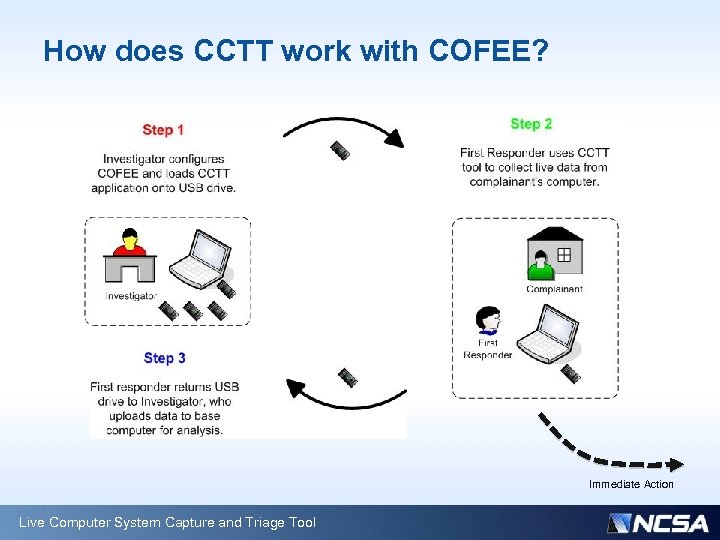 How does CCTT work with COFEE?

Step 1

Investigator configures COFEE and loads CCTT application onto USB drive.

Investigator

Step 2

First Responder uses CCTT tool to collect live data from complainant's computer.

Complainant

First Responder

Step 3

First responder returns USB drive to Investigator, who uploads data to base computer for analysis.

Immediate Action

Live Computer System Capture and Triage Tool

NCSA